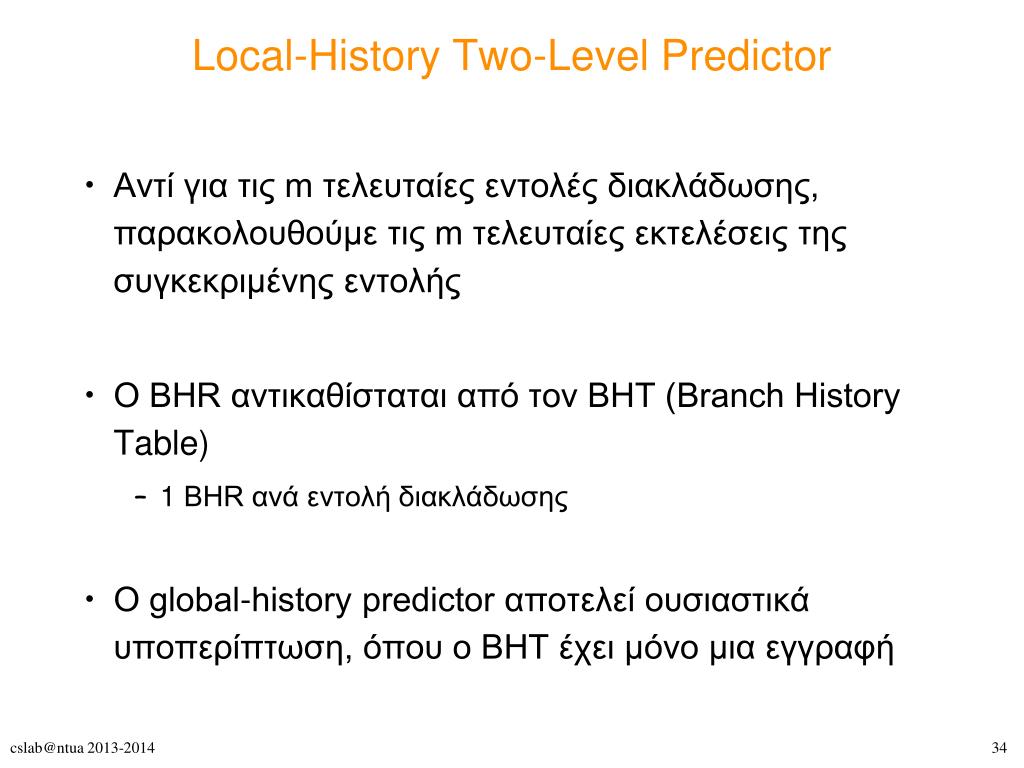 Local-History Two-Level Predictor

• Αντί για τις m τελευταίες εντολές διακλάδωσης, παρακολουθούμε τις m τελευταίες εκτελέσεις της συγκεκριμένης εντολής

• Ο BHR αντικαθίσταται από τον BHT (Branch History Table)
 – 1 BHR ανά εντολή διακλάδωσης

• Ο global-history predictor αποτελεί ουσιαστικά υποπερίπτωση, όπου ο BHT έχει μόνο μια εγγραφή

cslab@ntua 2013-2014

34